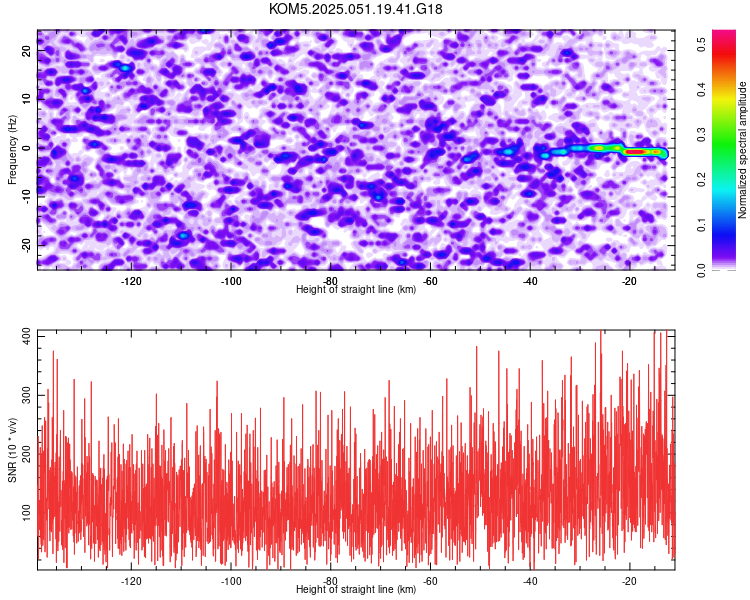 KOM5.2025.051.19.41.G18

Frequency (Hz)
20
10
0
-10
-20

-120
-100
-80
-60
-40
-20
Height of straight line (km)

Normalized spectral amplitude
0.0
0.1
0.2
0.3
0.4
0.5

SNR (10 * v/v)
400
300
200
100

-120
-100
-80
-60
-40
-20
Height of straight line (km)